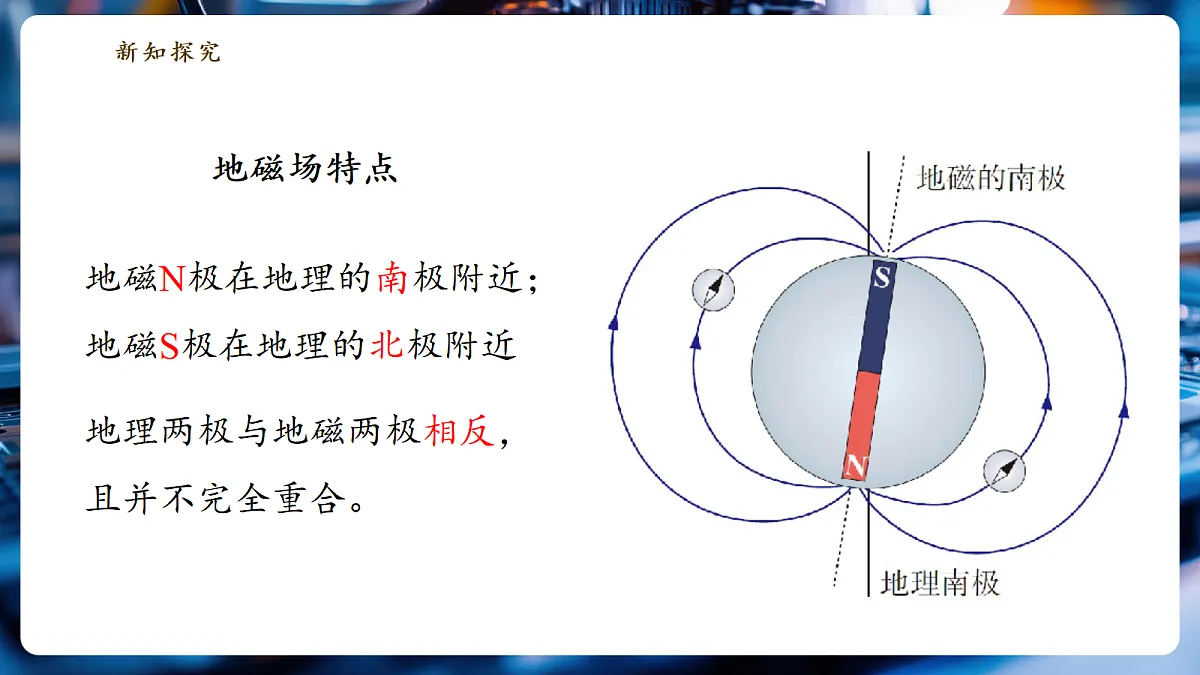 新知探究

地磁场特点

地磁N极在地理的南极附近；
地磁S极在地理的北极附近

地理两极与地磁两极相反，且并不完全重合。

地磁的南极

S

N

地理南极